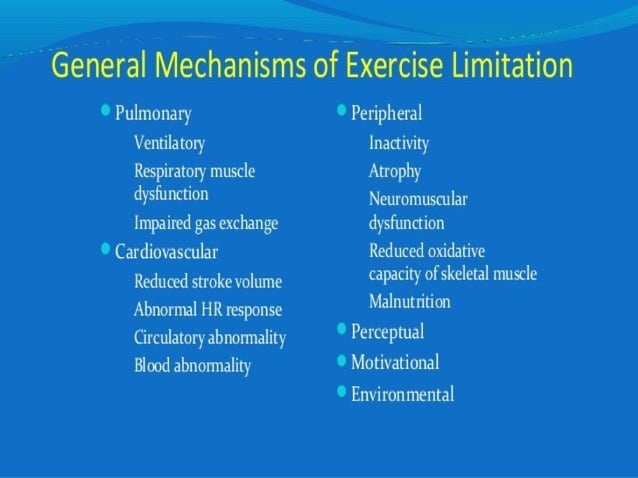 General Mechanisms of Exercise Limitation

• Pulmonary
Ventilatory
Respiratory muscle dysfunction
Impaired gas exchange
• Cardiovascular
Reduced stroke volume
Abnormal HR response
Circulatory abnormality
Blood abnormality

• Peripheral
Inactivity
Atrophy
Neuromuscular dysfunction
Reduced oxidative capacity of skeletal muscle
Malnutrition
• Perceptual
• Motivational
• Environmental